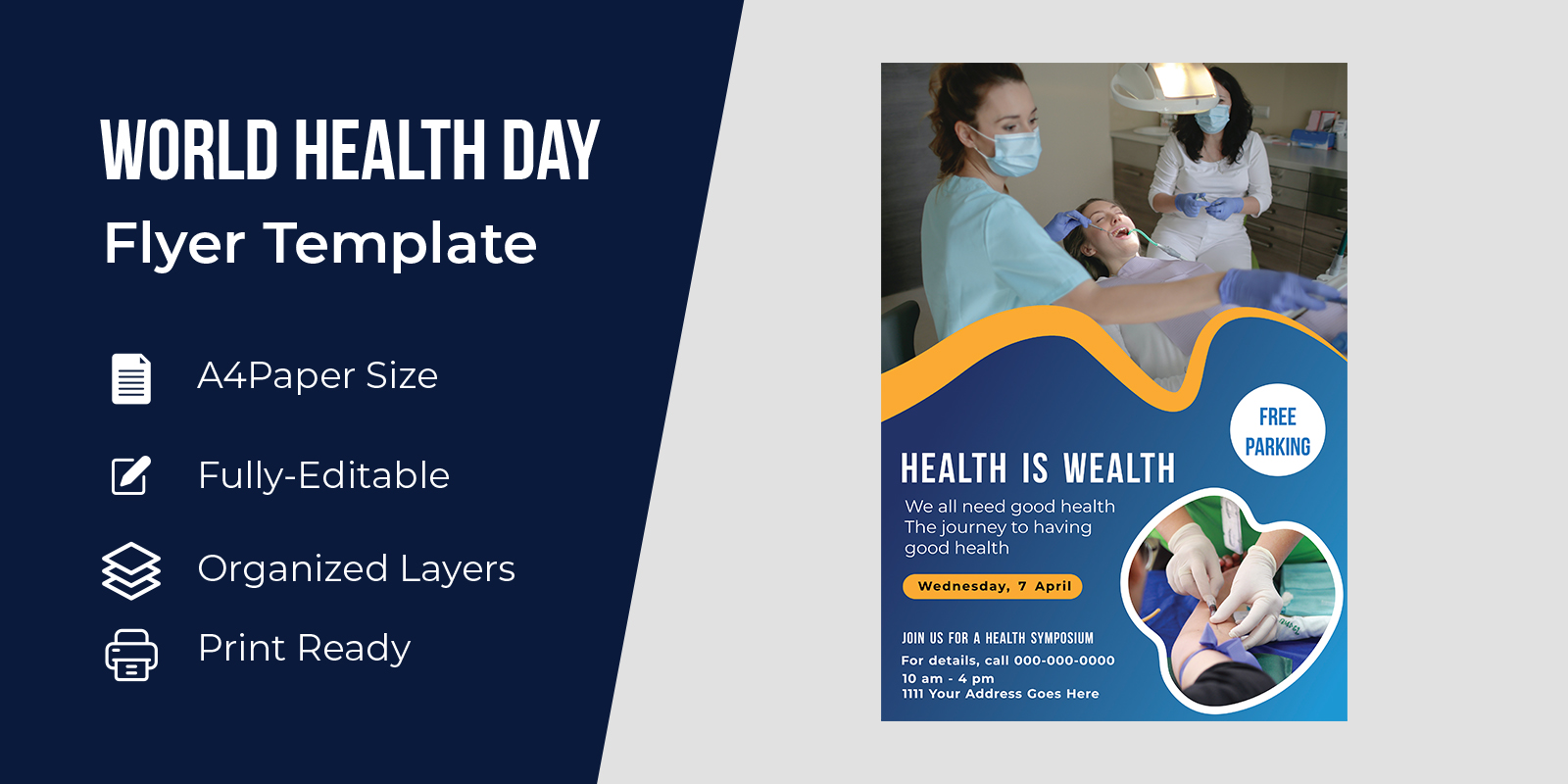 WORLD HEALTH DAY
Flyer Template

A4Paper Size

Fully-Editable

Organized Layers

Print Ready

FREE PARKING

HEALTH IS WEALTH

We all need good health
The journey to having
good health

Wednesday, 7 April

JOIN US FOR A HEALTH SYMPOSIUM
For details, call 000-000-0000
10 am - 4 pm
1111 Your Address Goes Here